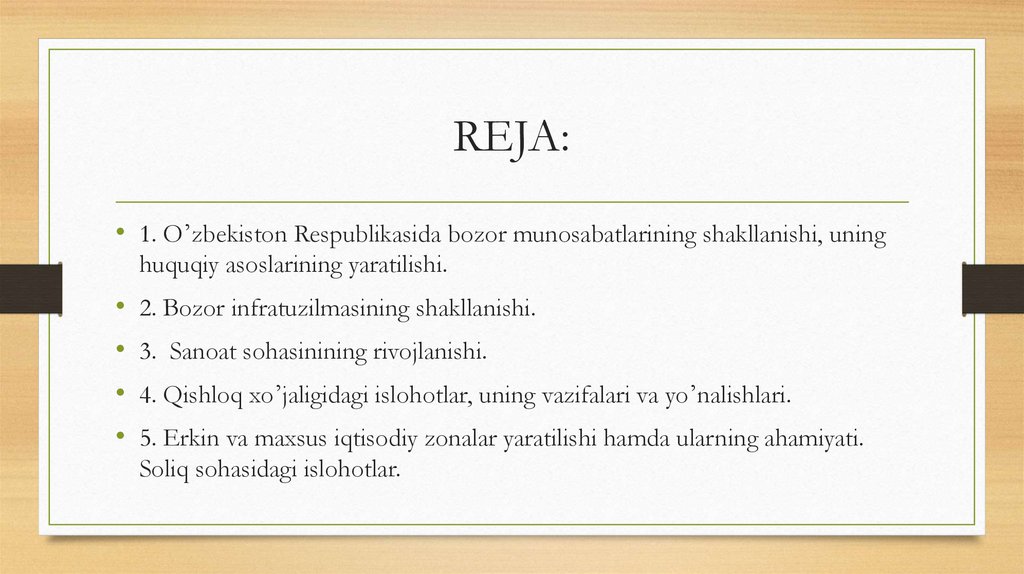 REJA:

• 1. O’zbekiston Respublikasida bozor munosabatlarining shakllanishi, uning huquqiy asoslarining yaratilishi.

• 2. Bozor infratuzilmasining shakllanishi.

• 3. Sanoat sohasinining rivojlanishi.

• 4. Qishloq xo’jaligidagi islohotlar, uning vazifalari va yo’nalishlari.

• 5. Erkin va maxsus iqtisodiy zonalar yaratilishi hamda ularning ahamiyati. Soliq sohasidagi islohotlar.